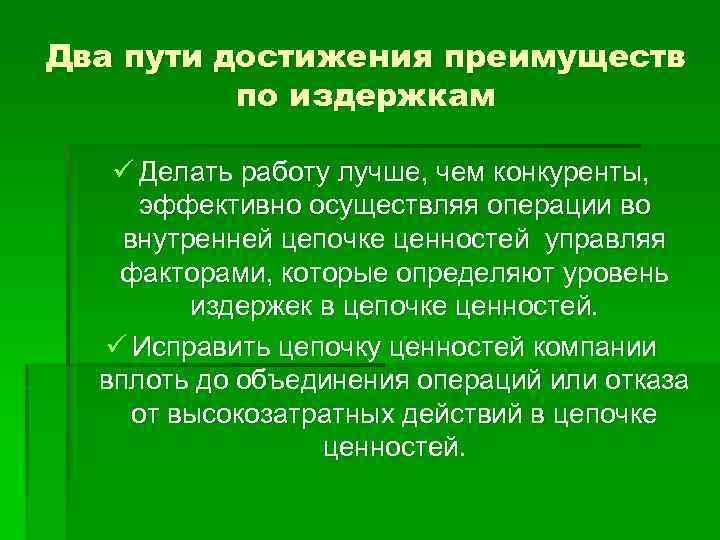 Два пути достижения преимуществ по издержкам

✓ Делать работу лучше, чем конкуренты, эффективно осуществляя операции во внутренней цепочке ценностей  управляя факторами, которые определяют уровень издержек в цепочке ценностей.

✓ Исправить цепочку ценностей компании вплоть до объединения операций или отказа от высокозатратных действий в цепочке ценностей.